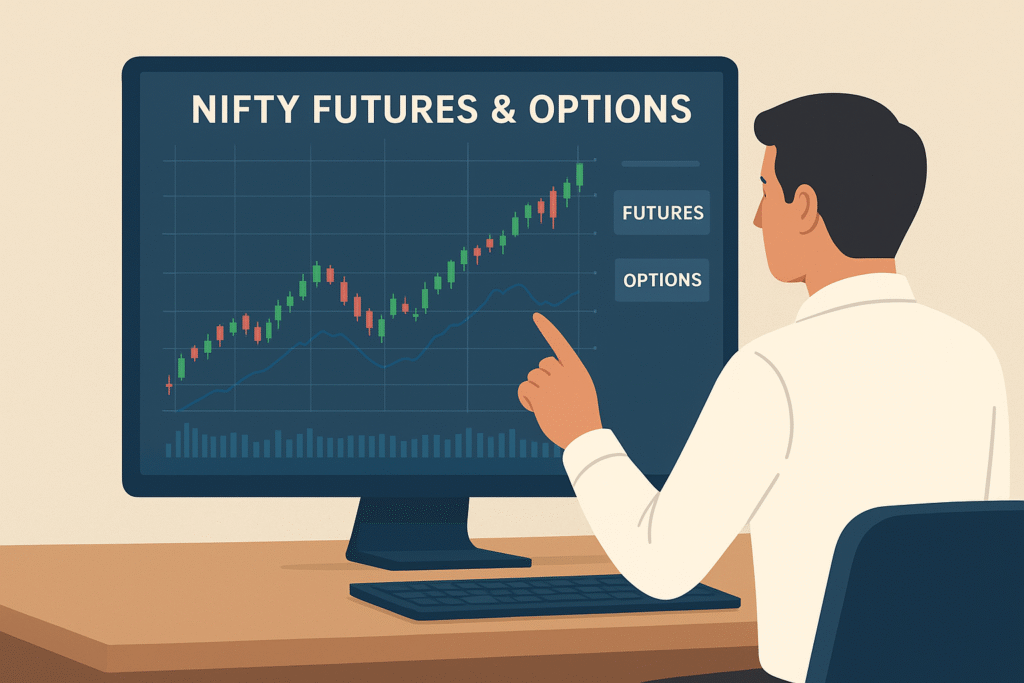 NIFTY FUTURES & OPTIONS

FUTURES

OPTIONS